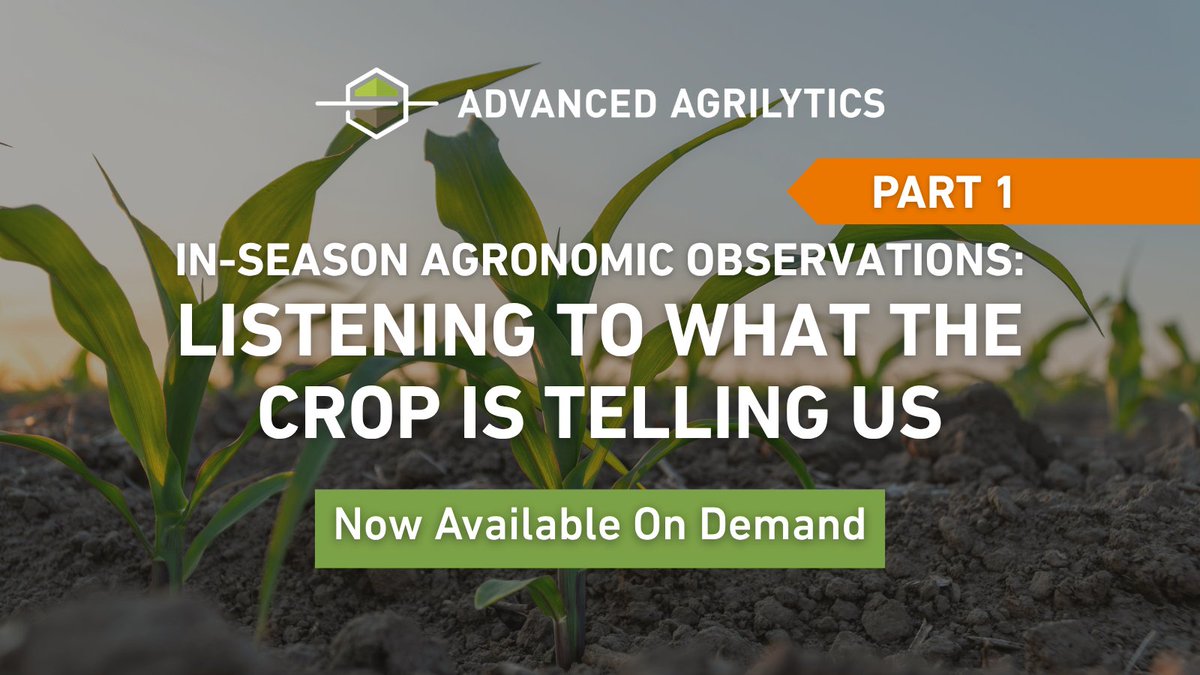 ADVANCED AGRILYTICS

PART 1

IN-SEASON AGRONOMIC OBSERVATIONS:
LISTENING TO WHAT THE CROP IS TELLING US

Now Available On Demand